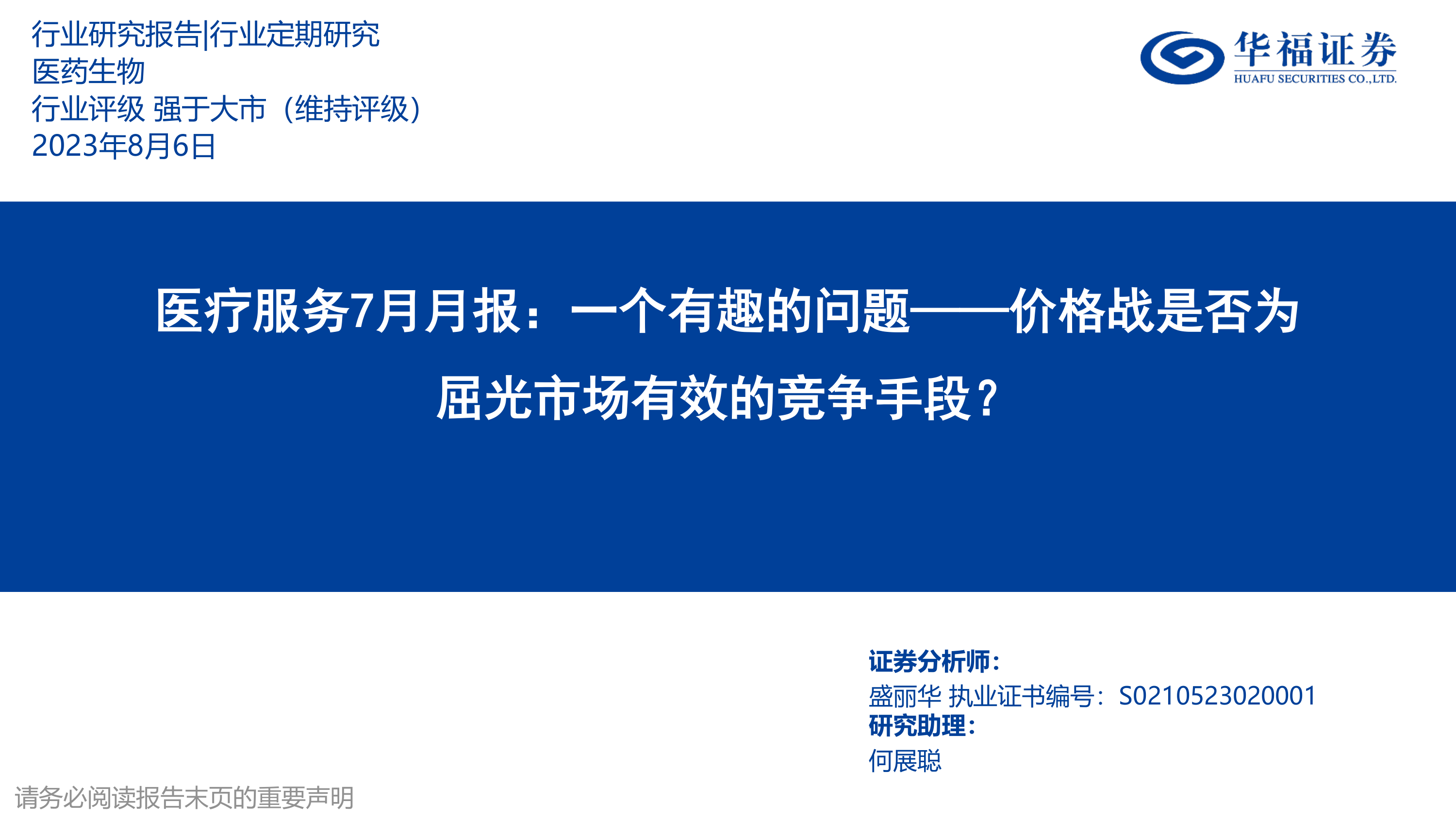 行业研究报告|行业定期研究
医药生物
行业评级 强于大市（维持评级）
2023年8月6日

华福证券
HUAFU SECURITIES CO.,LTD.

医疗服务7月月报：一个有趣的问题——价格战是否为屈光市场有效的竞争手段？

证券分析师：
盛丽华 执业证书编号：S0210523020001
研究助理：
何展聪

请务必阅读报告末页的重要声明